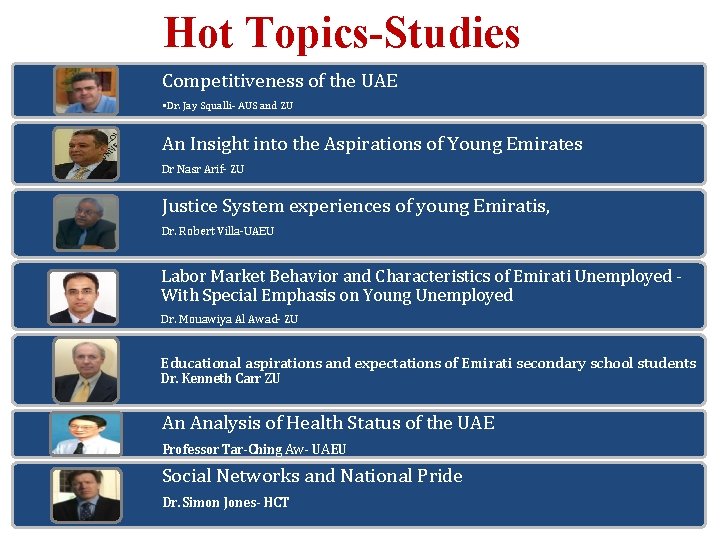 Hot Topics-Studies

Competitiveness of the UAE

•Dr. Jay Squalli- AUS and ZU

An Insight into the Aspirations of Young Emirates

Dr Nasr Arif- ZU

Justice System experiences of young Emiratis,

Dr. Robert Villa-UAEU

Labor Market Behavior and Characteristics of Emirati Unemployed - With Special Emphasis on Young Unemployed

Dr. Mouawiya Al Awad- ZU

Educational aspirations and expectations of Emirati secondary school students
Dr. Kenneth Carr ZU

An Analysis of Health Status of the UAE

Professor Tar-Ching Aw- UAEU

Social Networks and National Pride

Dr. Simon Jones- HCT